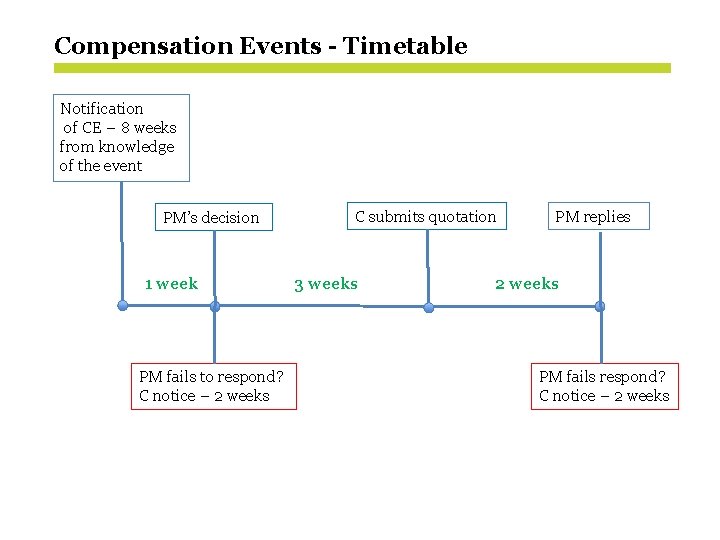 Compensation Events - Timetable

Notification of CE – 8 weeks from knowledge of the event

PM's decision

C submits quotation

PM replies

1 week

3 weeks

2 weeks

PM fails to respond? C notice – 2 weeks

PM fails respond? C notice – 2 weeks